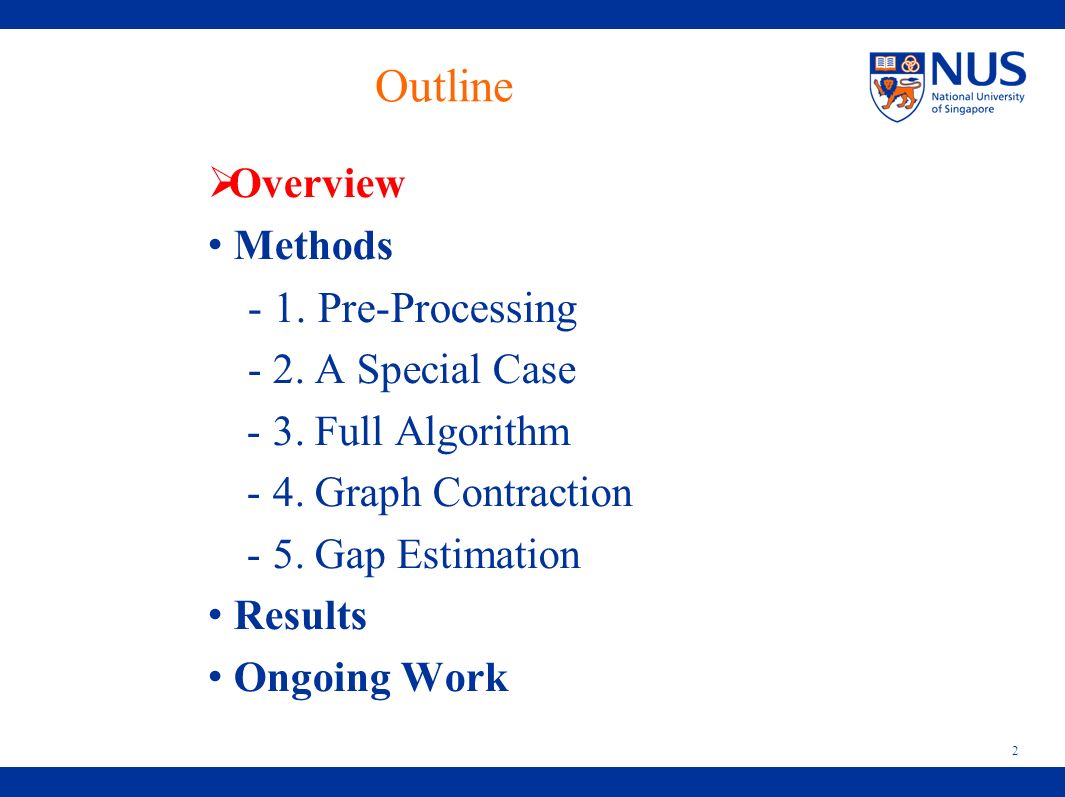 Outline

NUS
National University of Singapore

➢Overview
• Methods
- 1. Pre-Processing
- 2. A Special Case
- 3. Full Algorithm
- 4. Graph Contraction
- 5. Gap Estimation
• Results
• Ongoing Work

2